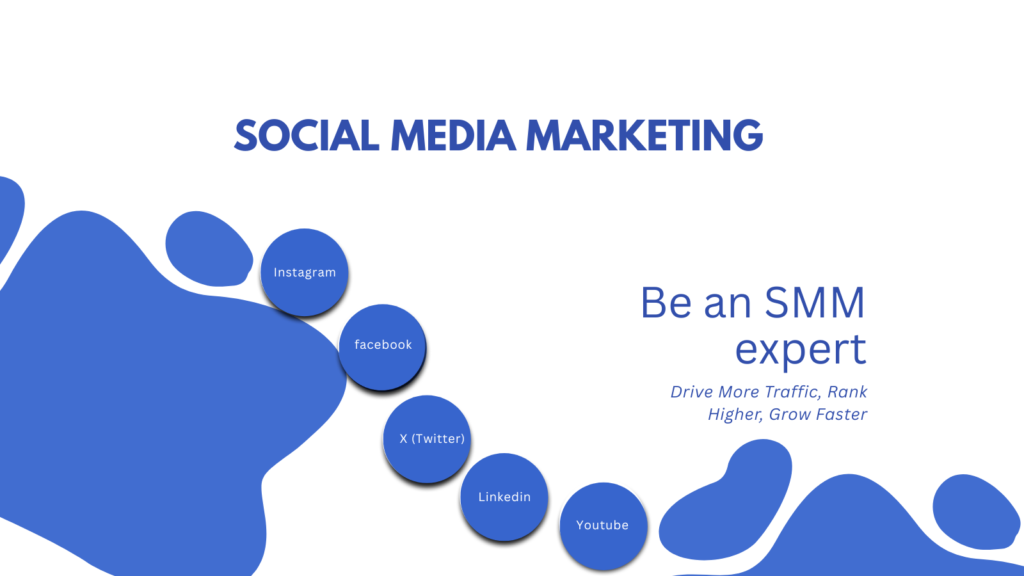 SOCIAL MEDIA MARKETING

Instagram

facebook

X (Twitter)

Linkedin

Youtube

Be an SMM expert

Drive More Traffic, Rank Higher, Grow Faster